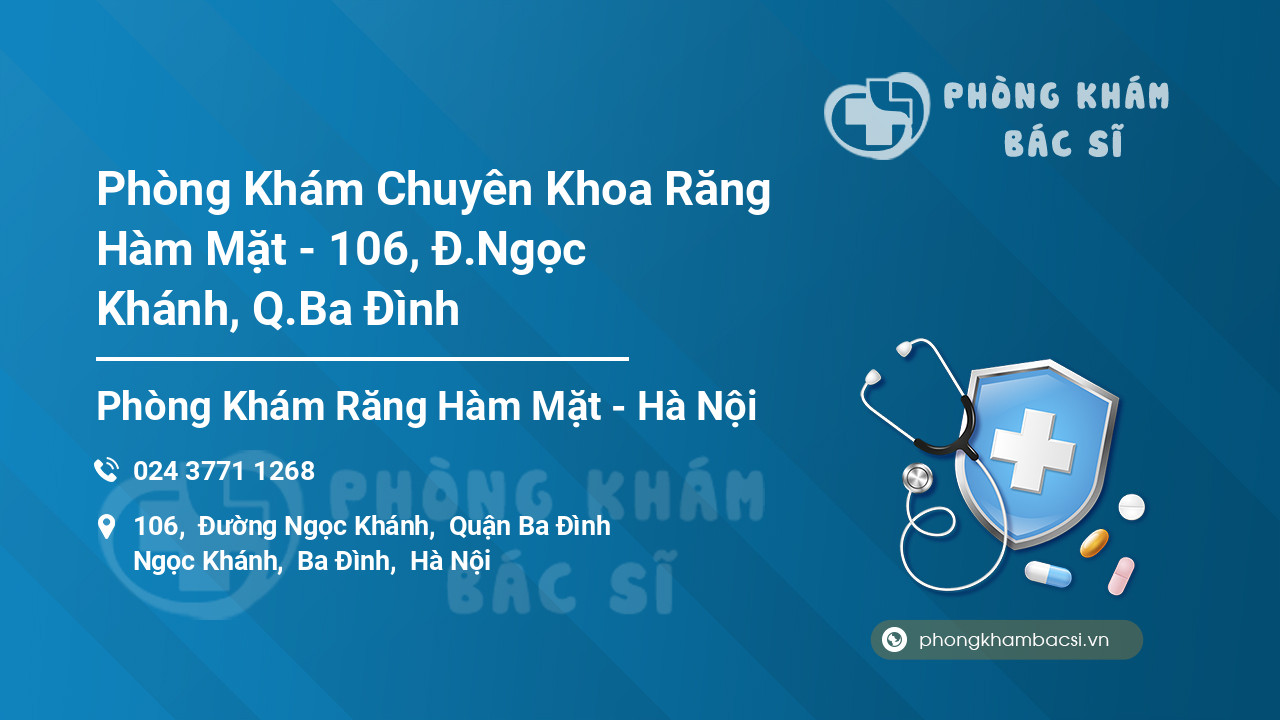 PHÒNG KHÁM
BÁC SĨ

Phòng Khám Chuyên Khoa Răng Hàm Mặt - 106, Đ.Ngọc Khánh, Q.Ba Đình

Phòng Khám Răng Hàm Mặt - Hà Nội

024 3771 1268

106, Đường Ngọc Khánh, Quận Ba Đình
Ngọc Khánh, Ba Đình, Hà Nội

PHÒNG KHÁM
BÁC SĨ

phongkhambacsi.vn